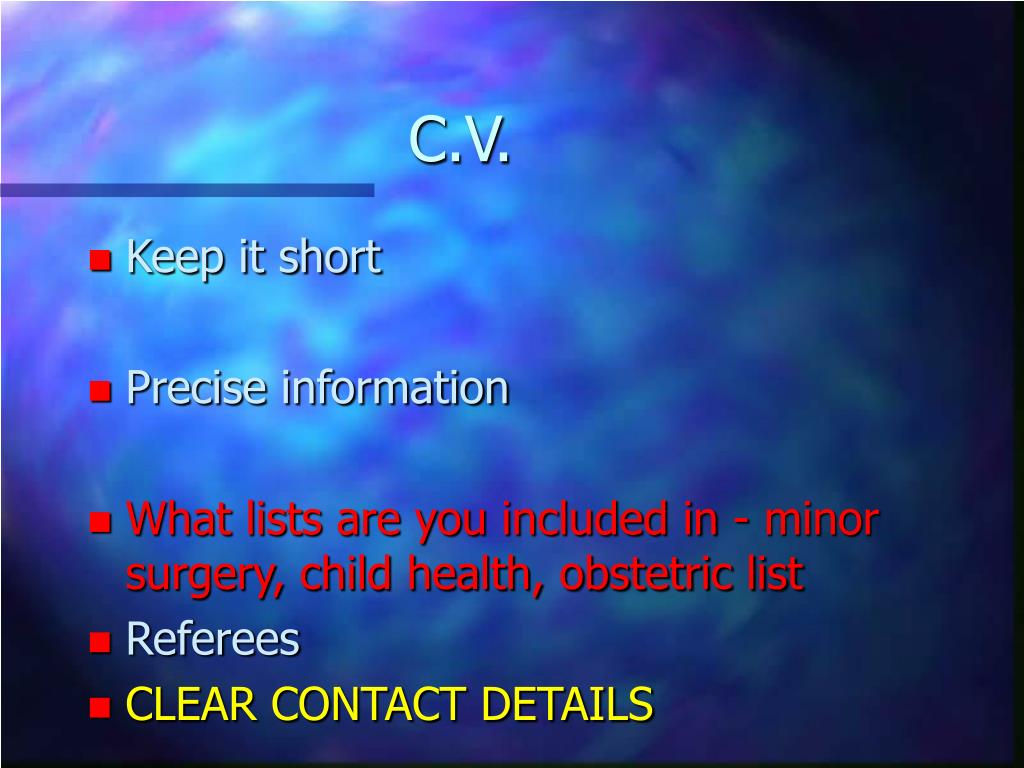 C.V.

Keep it short

Precise information

What lists are you included in - minor surgery, child health, obstetric list

Referees

CLEAR CONTACT DETAILS